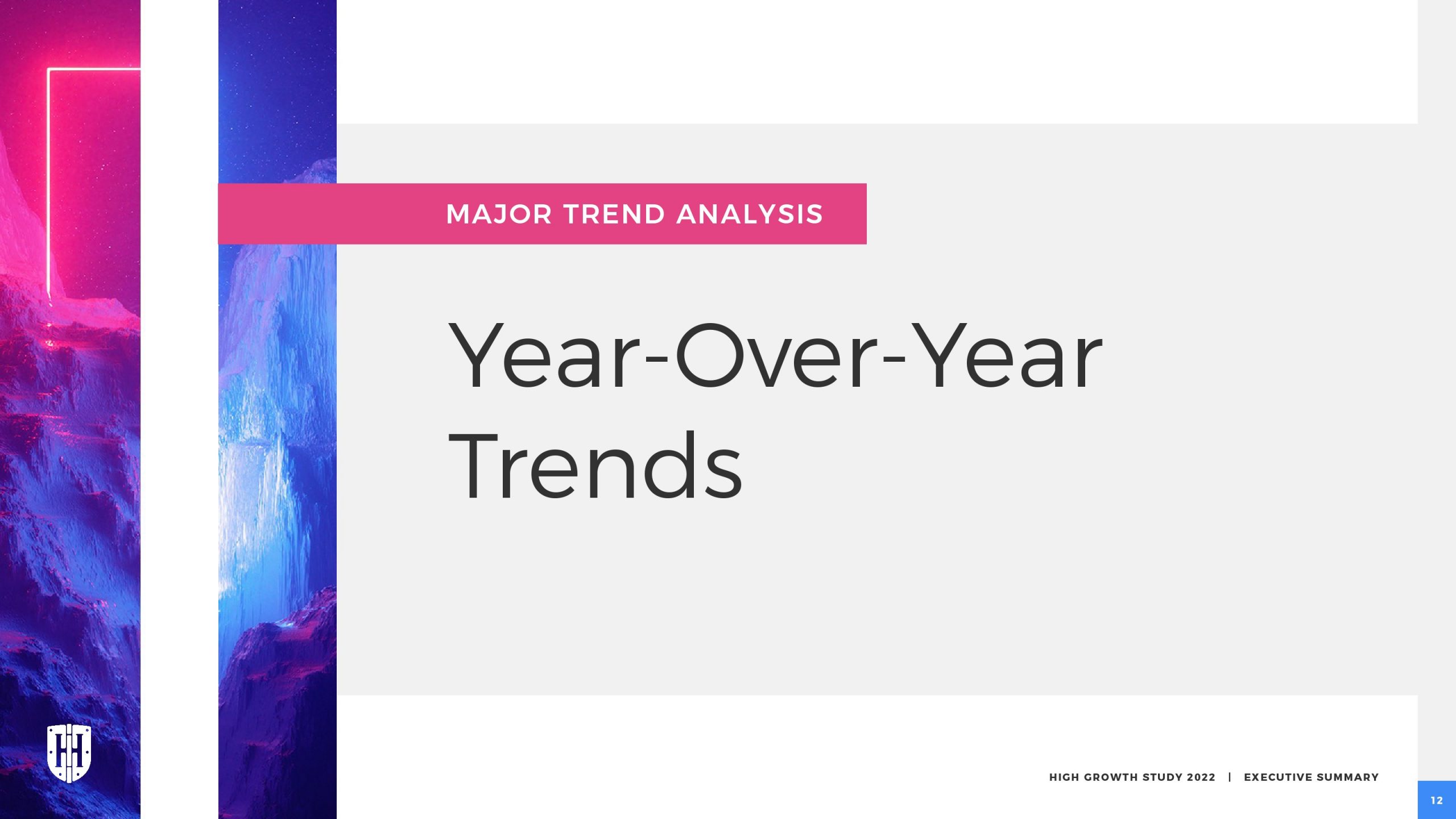 MAJOR TREND ANALYSIS

Year-Over-Year Trends

HIGH GROWTH STUDY 2022 | EXECUTIVE SUMMARY

12